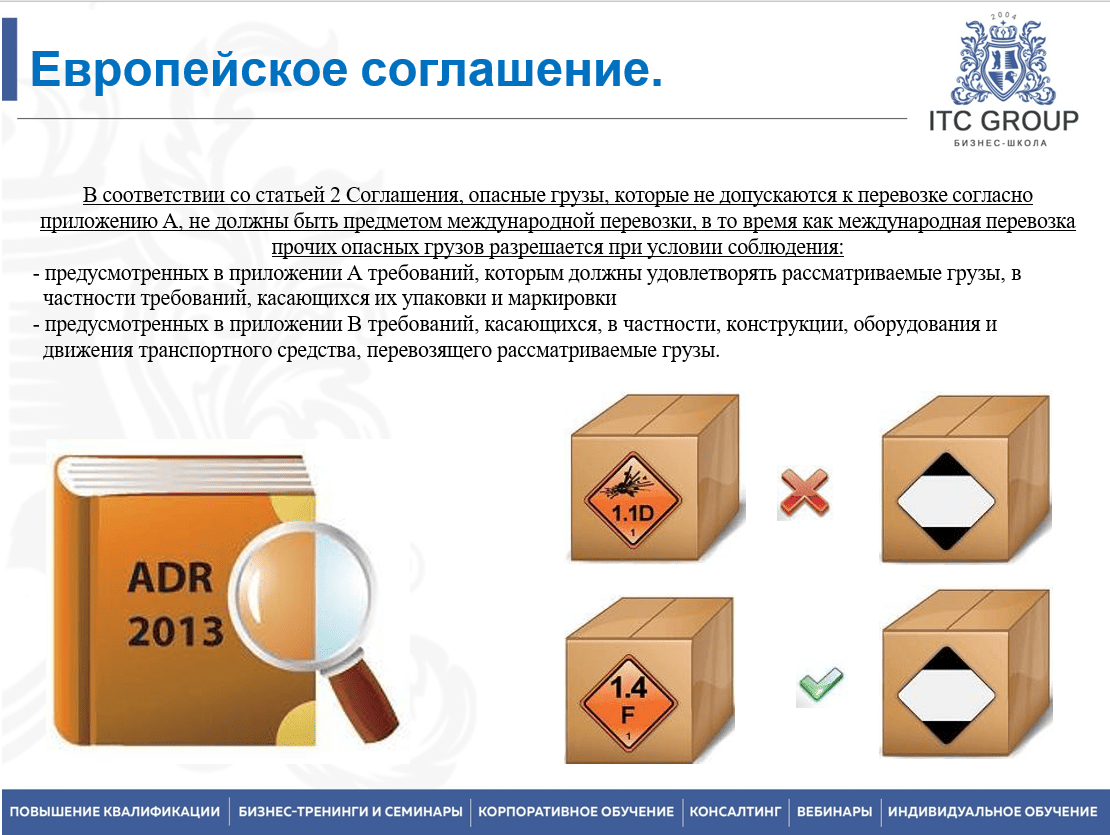 Европейское соглашение.

2004
ITC GROUP
БИЗНЕС-ШКОЛА

В соответствии со статьей 2 Соглашения, опасные грузы, которые не допускаются к перевозке согласно приложению А, не должны быть предметом международной перевозки, в то время как международная перевозка прочих опасных грузов разрешается при условии соблюдения:
- предусмотренных в приложении А требований, которым должны удовлетворять рассматриваемые грузы, в частности требований, касающихся их упаковки и маркировки
- предусмотренных в приложении В требований, касающихся, в частности, конструкции, оборудования и движения транспортного средства, перевозящего рассматриваемые грузы.

ADR
2013

1.1D
1

1.4
F
1

ПОВЫШЕНИЕ КВАЛИФИКАЦИИ | БИЗНЕС-ТРЕНИНГИ И СЕМИНАРЫ | КОРПОРАТИВНОЕ ОБУЧЕНИЕ | КОНСАЛТИНГ | ВЕБИНАРЫ | ИНДИВИДУАЛЬНОЕ ОБУЧЕНИЕ